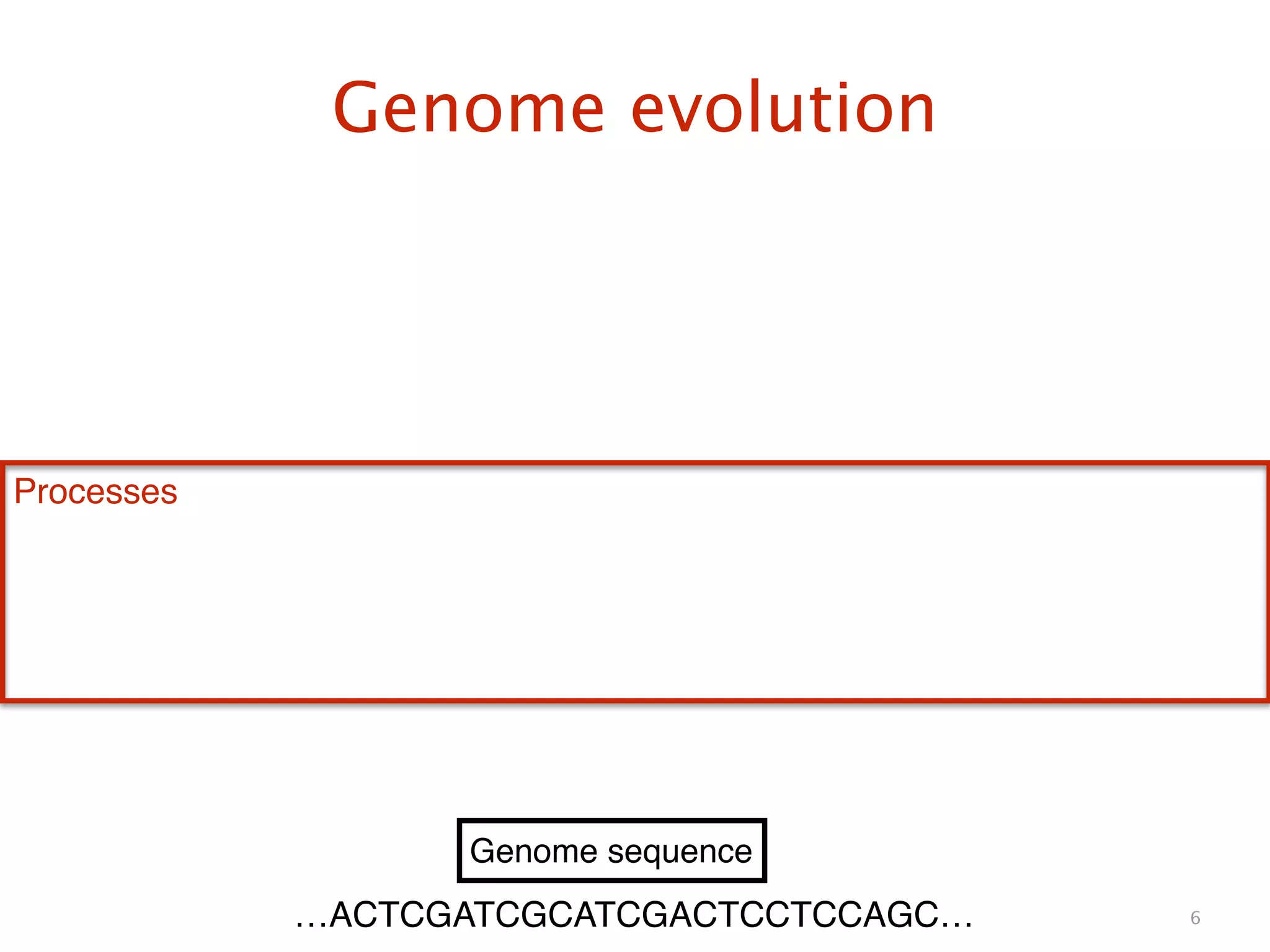 Genome evolution

Processes

Genome sequence

…ACTCGATCGCATCGACTCCTCCAGC…

6